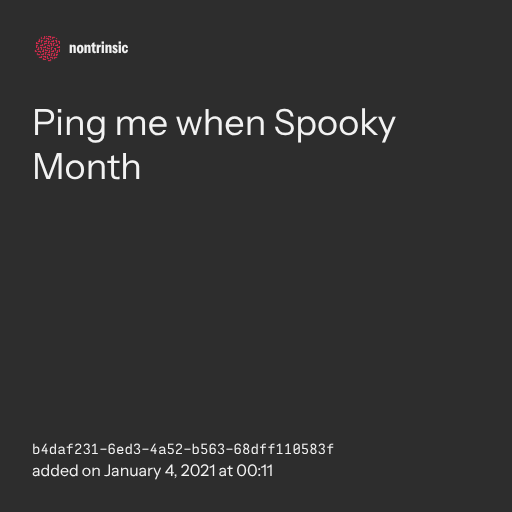 nontrinsic

Ping me when Spooky Month

b4daf231-6ed3-4a52-b563-68dff110583f
added on January 4, 2021 at 00:11